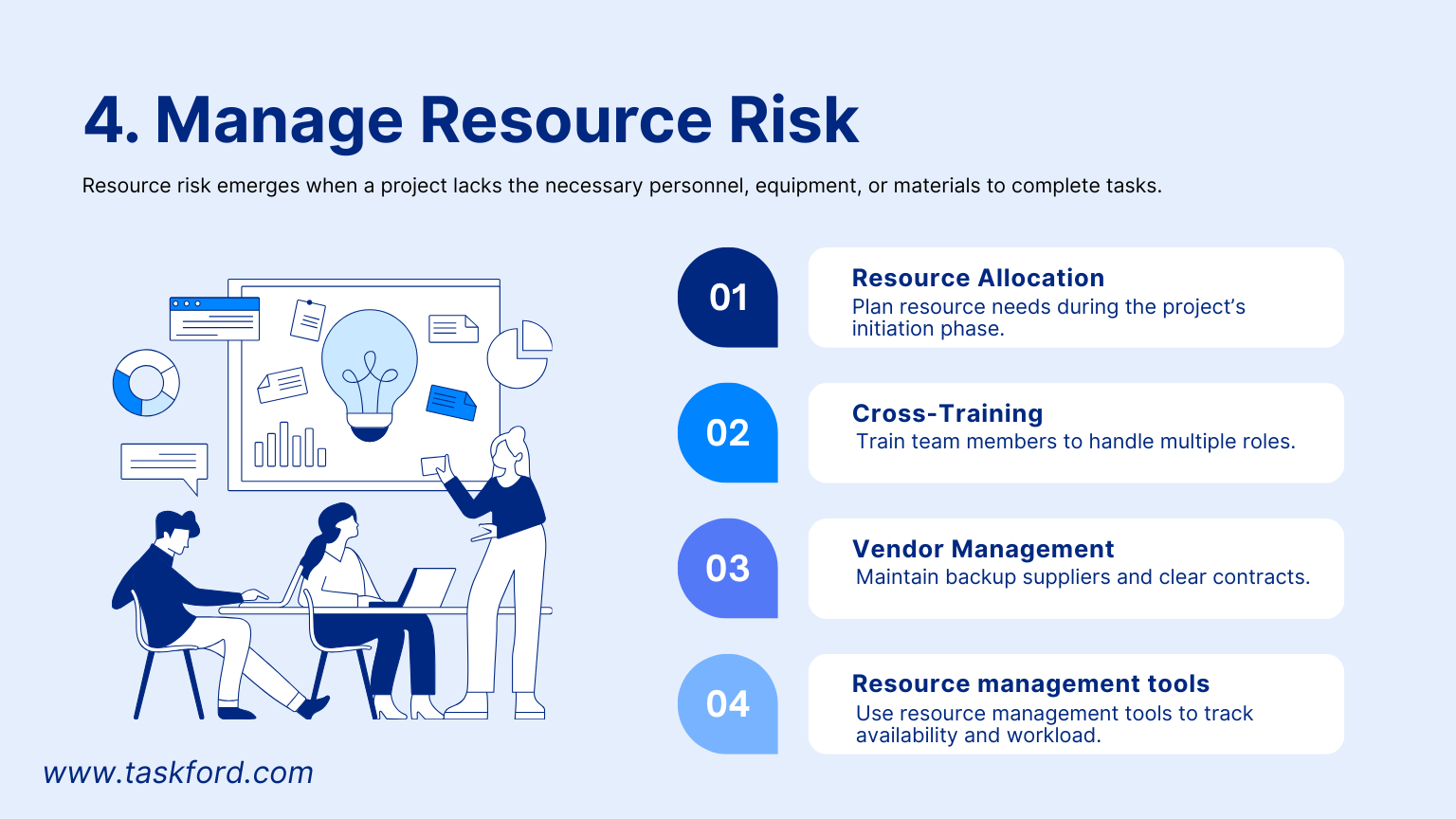 4. Manage Resource Risk

Resource risk emerges when a project lacks the necessary personnel, equipment, or materials to complete tasks.

01

Resource Allocation
Plan resource needs during the project's initiation phase.

02

Cross-Training
Train team members to handle multiple roles.

03

Vendor Management
Maintain backup suppliers and clear contracts.

04

Resource management tools
Use resource management tools to track availability and workload.

www.taskford.com